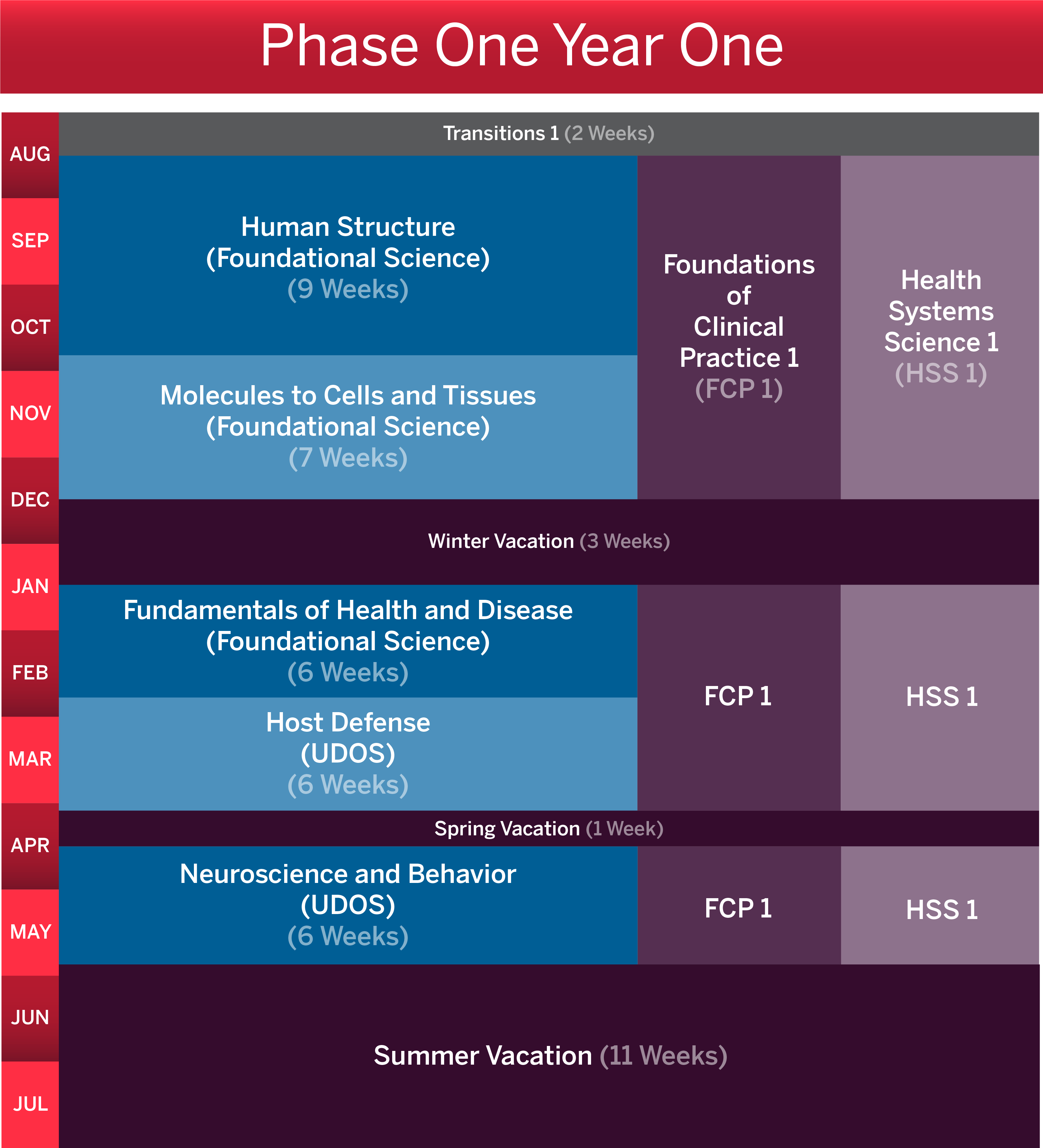 Phase One Year One

AUG
SEP
OCT
NOV
DEC
JAN
FEB
MAR
APR
MAY
JUN
JUL

Transitions 1 (2 Weeks)

Human Structure (Foundational Science) (9 Weeks)

Molecules to Cells and Tissues (Foundational Science) (7 Weeks)

Foundations of Clinical Practice 1 (FCP 1)

Health Systems Science 1 (HSS 1)

Winter Vacation (3 Weeks)

Fundamentals of Health and Disease (Foundational Science) (6 Weeks)

Host Defense (UDOS) (6 Weeks)

FCP 1

HSS 1

Spring Vacation (1 Week)

Neuroscience and Behavior (UDOS) (6 Weeks)

FCP 1

HSS 1

Summer Vacation (11 Weeks)